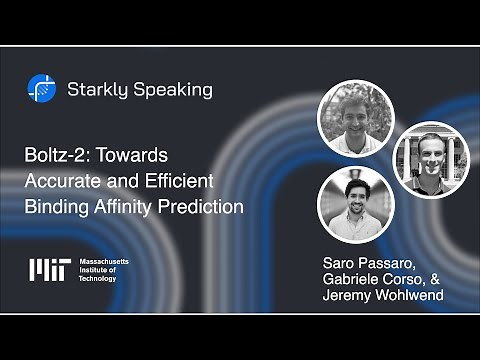 Starkly Speaking

Boltz-2: Towards Accurate and Efficient Binding Affinity Prediction

MIT Massachusetts Institute of Technology

Saro Passaro, Gabriele Corso, & Jeremy Wohlwend